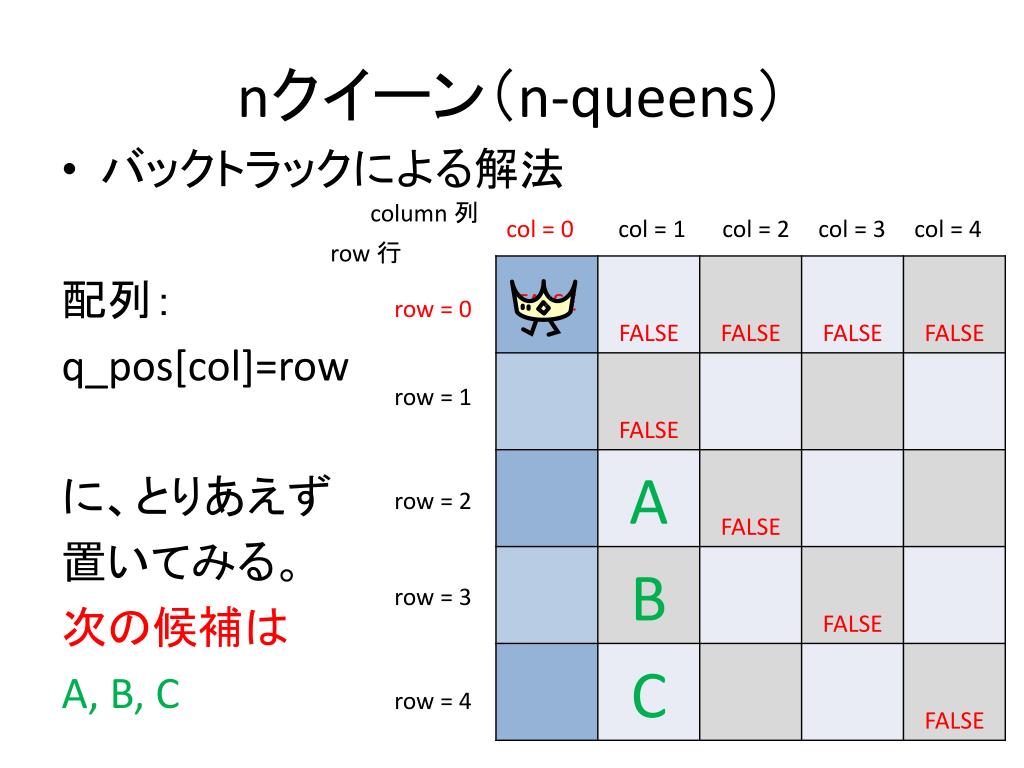 nクイーン（n-queens）

• バックトラックによる解法

配列：
q_pos[col]=row

に、とりあえず置いてみる。
次の候補は
A, B, C

column 列
row 行

|  | col = 0 | col = 1 | col = 2 | col = 3 | col = 4 |
|---|---|---|---|---|---|
| row = 0 |  | FALSE | FALSE | FALSE | FALSE |
| row = 1 |  | FALSE |  |  |  |
| row = 2 |  | A | FALSE |  |  |
| row = 3 |  | B |  | FALSE |  |
| row = 4 |  | C |  |  | FALSE |